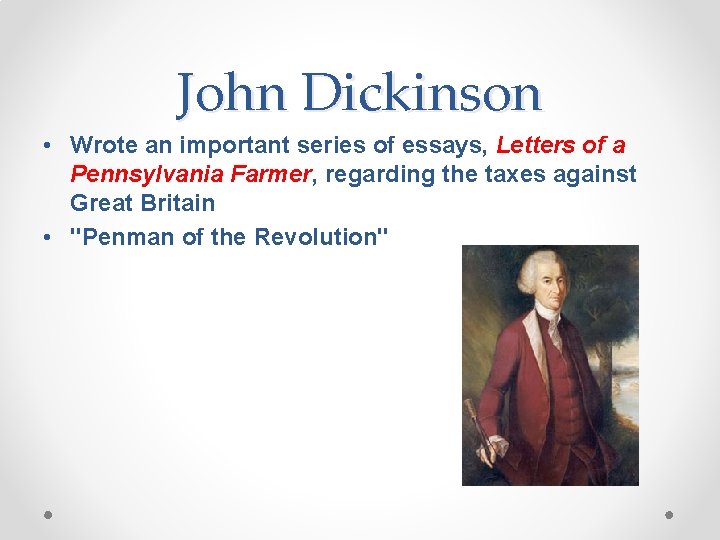 John Dickinson

• Wrote an important series of essays, Letters of a Pennsylvania Farmer, regarding the taxes against Great Britain
• "Penman of the Revolution"